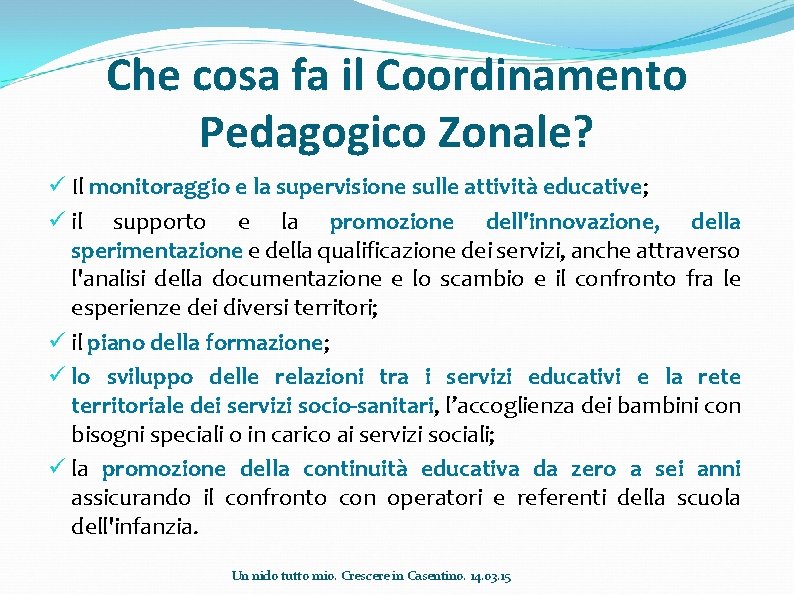 Che cosa fa il Coordinamento Pedagogico Zonale?

✓ Il monitoraggio e la supervisione sulle attività educative;

✓ il supporto e la promozione dell'innovazione, della sperimentazione e della qualificazione dei servizi, anche attraverso l'analisi della documentazione e lo scambio e il confronto fra le esperienze dei diversi territori;

✓ il piano della formazione;

✓ lo sviluppo delle relazioni tra i servizi educativi e la rete territoriale dei servizi socio-sanitari, l'accoglienza dei bambini con bisogni speciali o in carico ai servizi sociali;

✓ la promozione della continuità educativa da zero a sei anni assicurando il confronto con operatori e referenti della scuola dell'infanzia.

Un nido tutto mio. Crescere in Casentino. 14.03.15